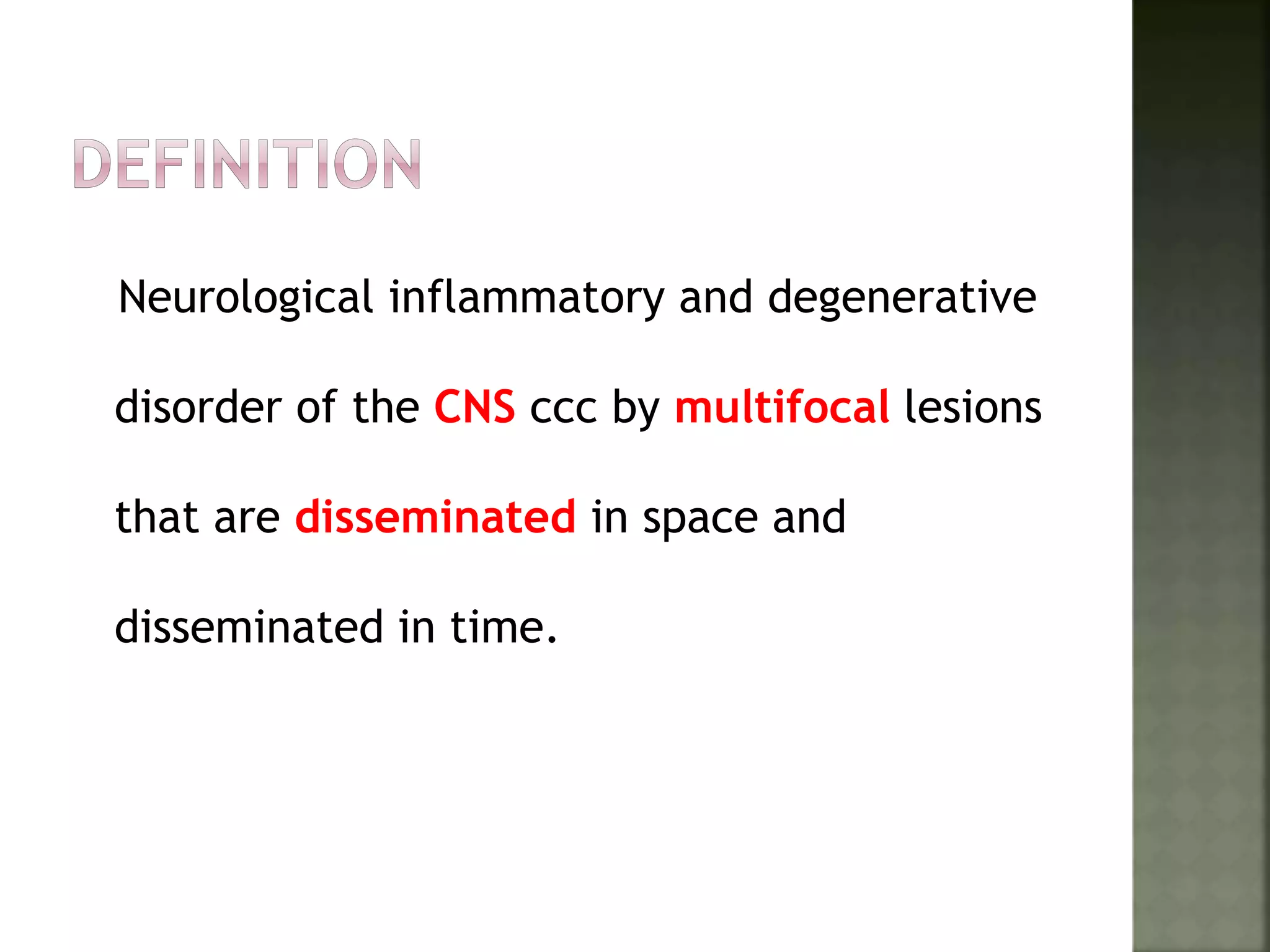 DEFINITION

Neurological inflammatory and degenerative disorder of the CNS ccc by multifocal lesions that are disseminated in space and disseminated in time.